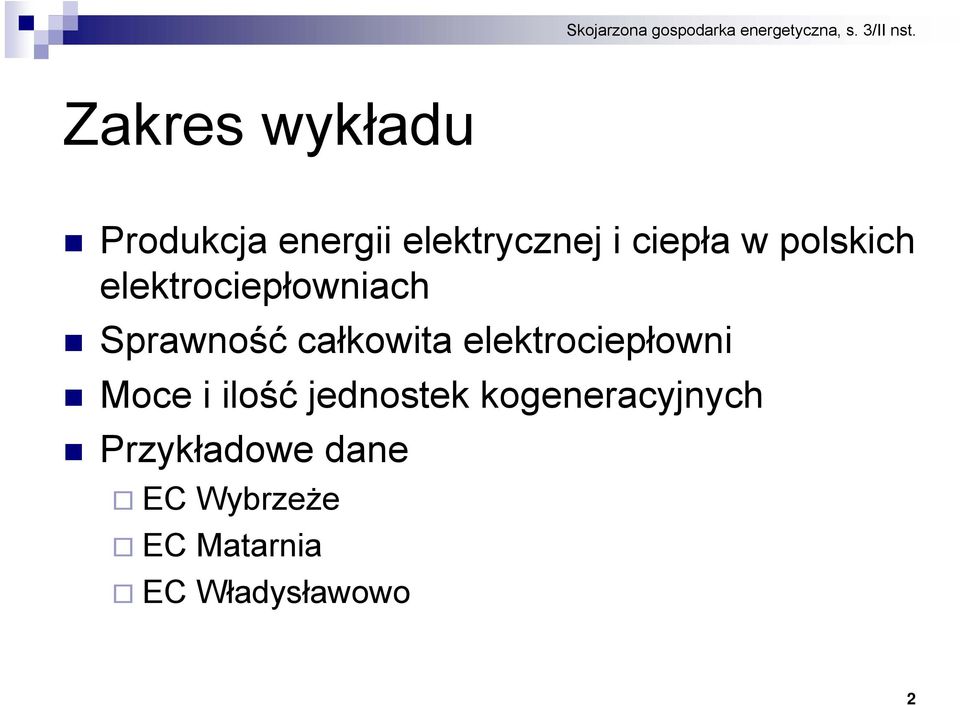 Skojarzona gospodarka energetyczna, s. 3/II nst.

Zakres wykładu

Produkcja energii elektrycznej i ciepła w polskich elektrociepłowniach

Sprawność całkowita elektrociepłowni

Moce i ilość jednostek kogeneracyjnych

Przykładowe dane

EC Wybrzeże

EC Matarnia

EC Władysławowo

2